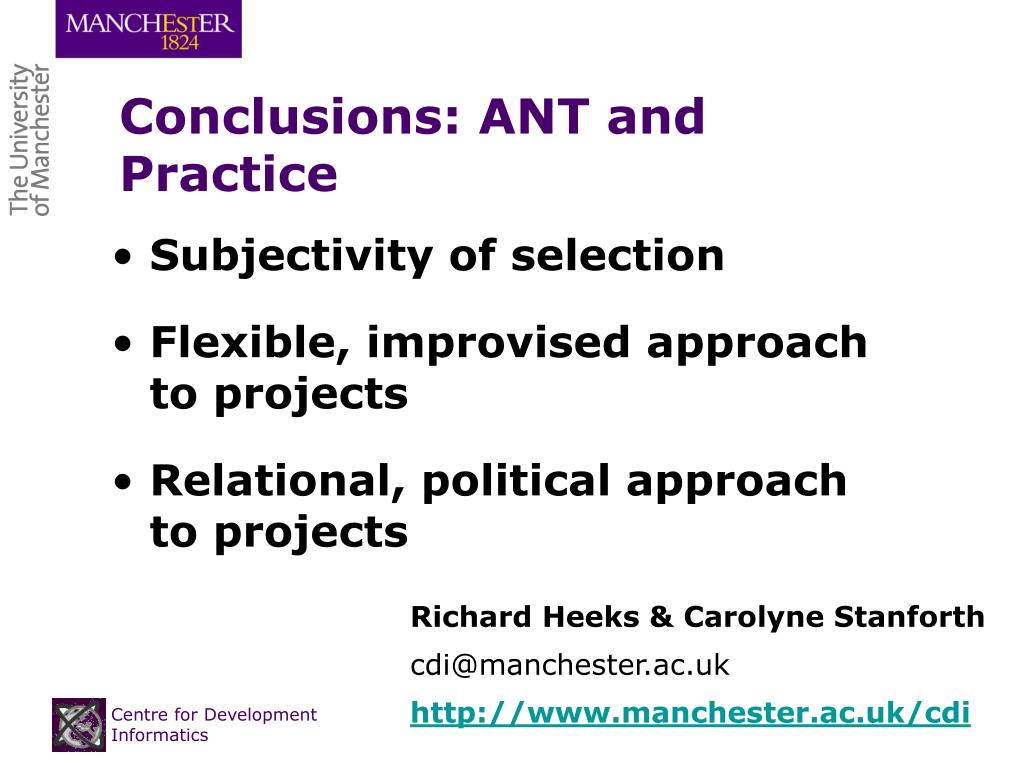 MANCHESTER
1824

The University
of Manchester

Conclusions: ANT and Practice

• Subjectivity of selection
• Flexible, improvised approach to projects
• Relational, political approach to projects

Richard Heeks & Carolyne Stanforth
cdi@manchester.ac.uk
http://www.manchester.ac.uk/cdi

Centre for Development Informatics